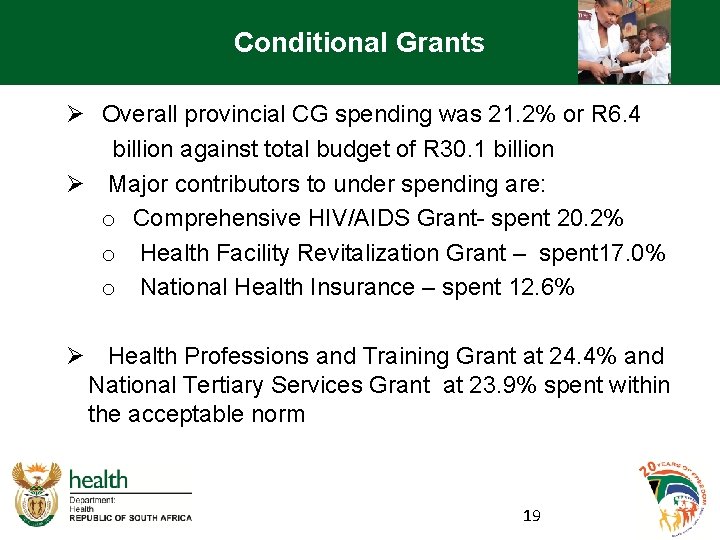 Conditional Grants

➢ Overall provincial CG spending was 21.2% or R6.4 billion against total budget of R30.1 billion

➢ Major contributors to under spending are:

o Comprehensive HIV/AIDS Grant- spent 20.2%

o Health Facility Revitalization Grant – spent17.0%

o National Health Insurance – spent 12.6%

➢ Health Professions and Training Grant at 24.4% and National Tertiary Services Grant at 23.9% spent within the acceptable norm

health
Department:
Health
REPUBLIC OF SOUTH AFRICA

19

20 YEARS OF FREEDOM